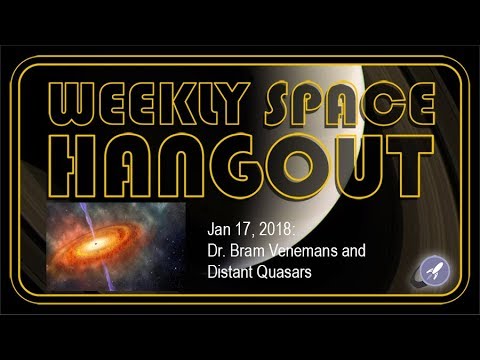 WEEKLY SPACE HANGOUT

Jan 17, 2018:
Dr. Bram Venemans and Distant Quasars